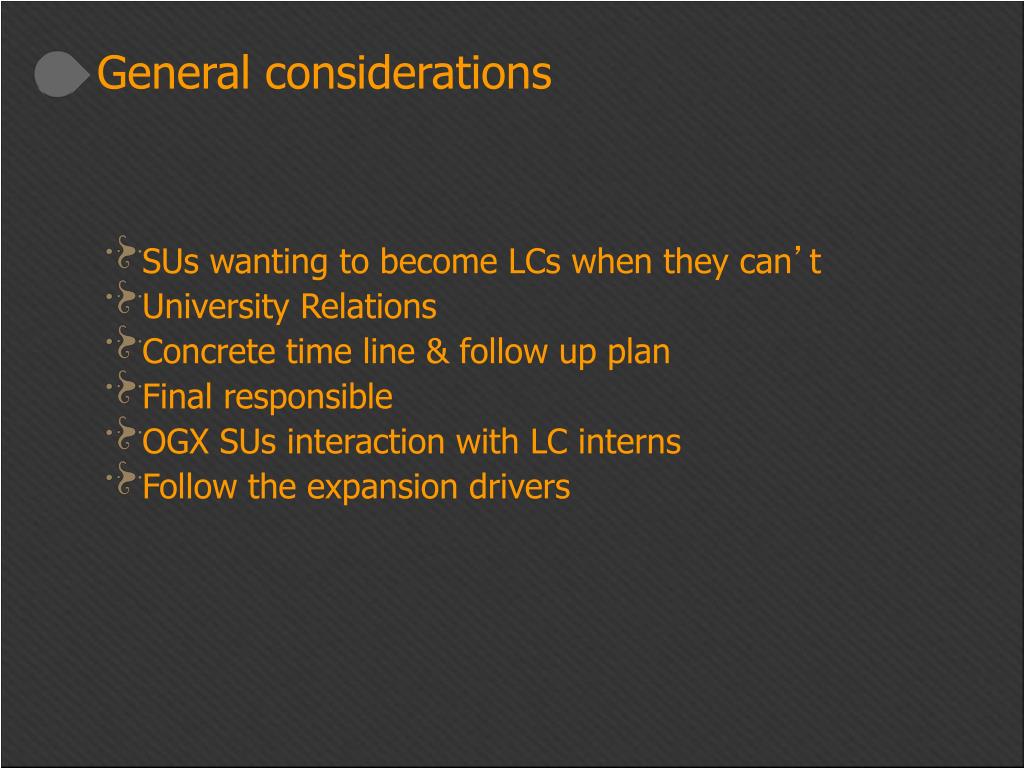 General considerations

SUs wanting to become LCs when they can’t
University Relations
Concrete time line & follow up plan
Final responsible
OGX SUs interaction with LC interns
Follow the expansion drivers